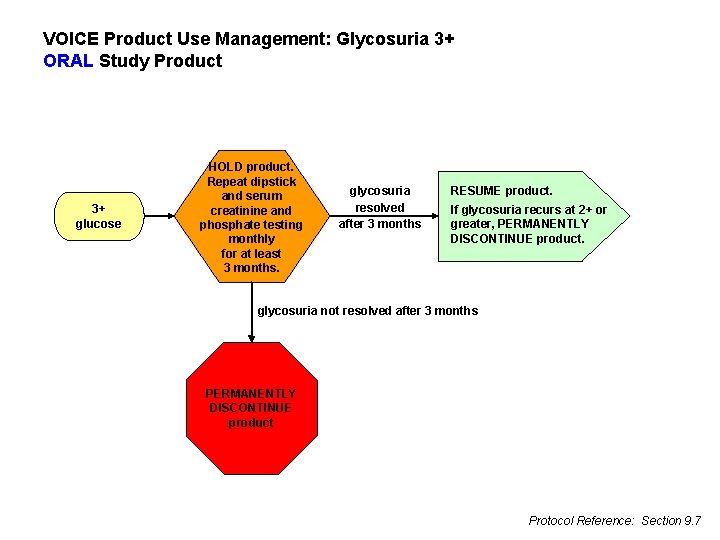 VOICE Product Use Management: Glycosuria 3+
ORAL Study Product

3+ glucose

HOLD product. Repeat dipstick and serum creatinine and phosphate testing monthly for at least 3 months.

glycosuria resolved after 3 months

RESUME product.
If glycosuria recurs at 2+ or greater, PERMANENTLY DISCONTINUE product.

glycosuria not resolved after 3 months

PERMANENTLY DISCONTINUE product

Protocol Reference: Section 9.7